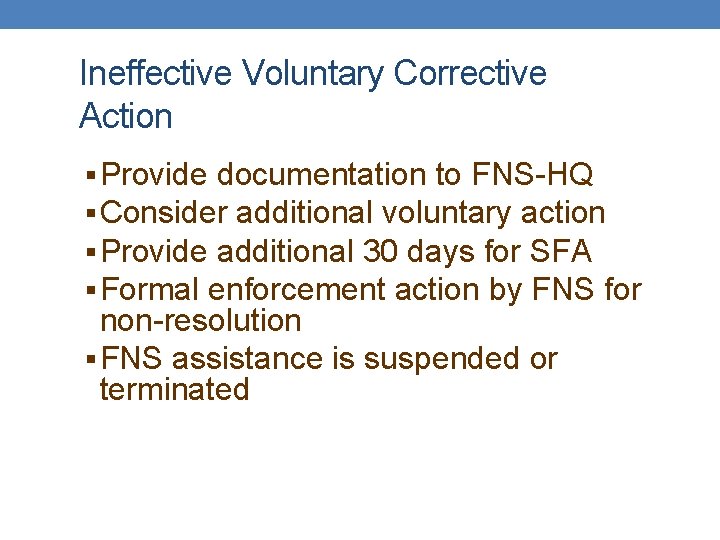 Ineffective Voluntary Corrective Action

▪ Provide documentation to FNS-HQ
▪ Consider additional voluntary action
▪ Provide additional 30 days for SFA
▪ Formal enforcement action by FNS for non-resolution
▪ FNS assistance is suspended or terminated